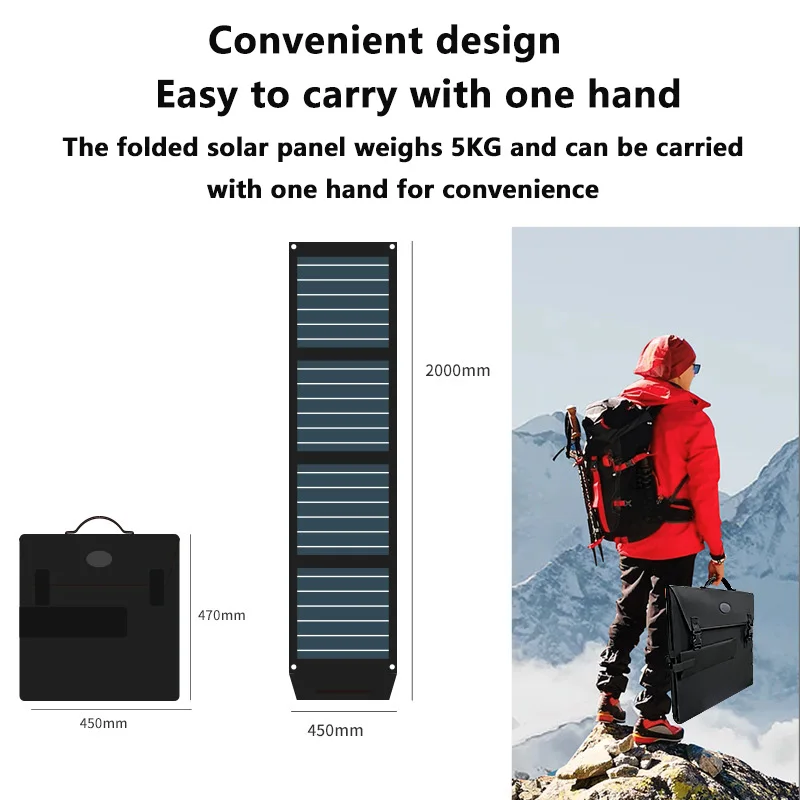 Convenient design
Easy to carry with one hand
The folded solar panel weighs 5KG and can be carried with one hand for convenience

2000mm

470mm

450mm

450mm